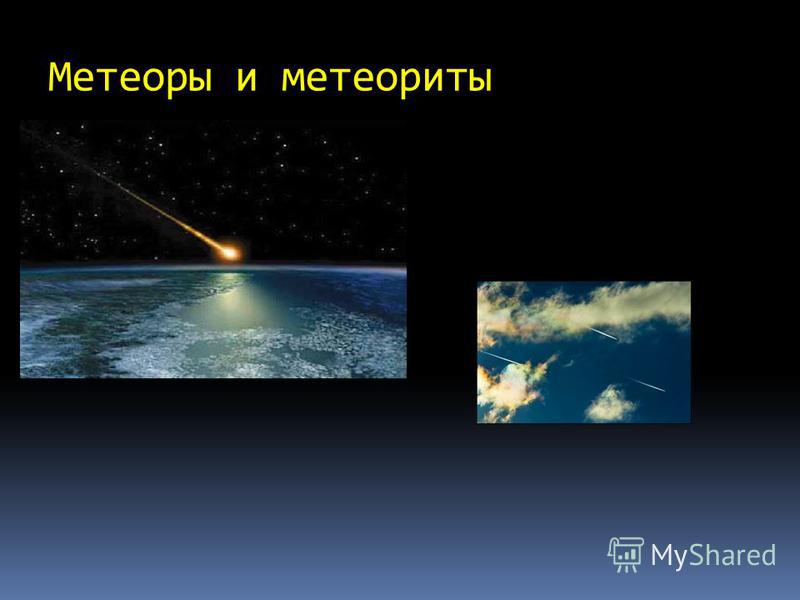 Метеоры и метеориты

MyShared